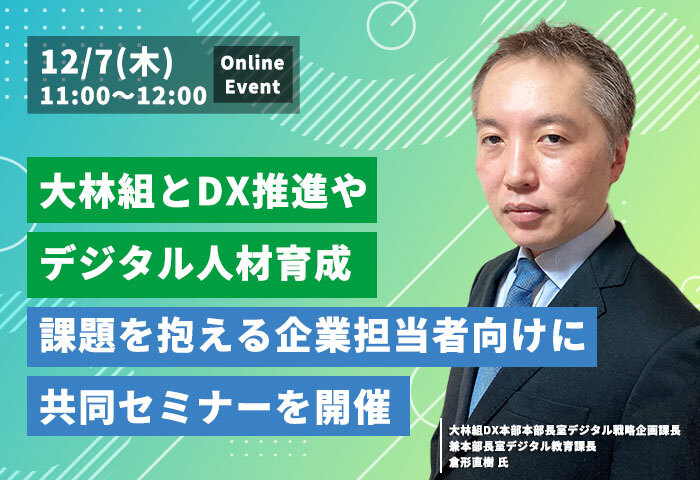 12/7(木)
11:00〜12:00

Online Event

大林組とDX推進や
デジタル人材育成
課題を抱える企業担当者向けに
共同セミナーを開催

大林組DX本部本部長室デジタル戦略企画課長
兼本部長室デジタル教育課長
倉形直樹 氏